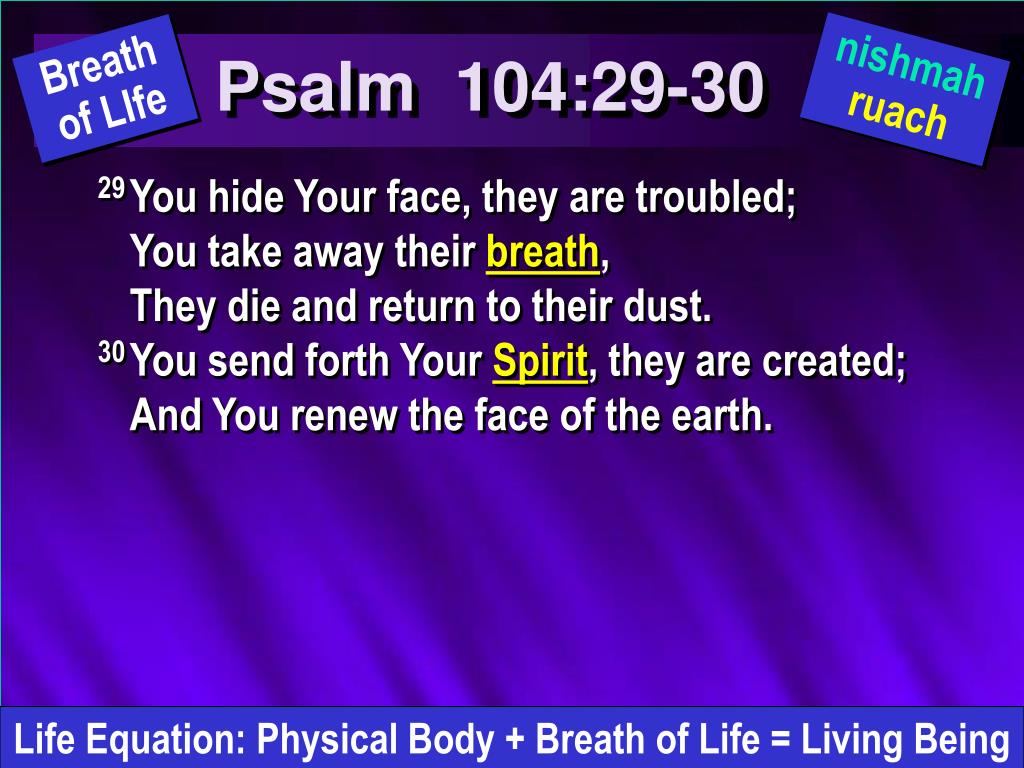 Breath of LIfe

Psalm 104:29-30

nishmah ruach

$^{29}$You hide Your face, they are troubled; You take away their breath, They die and return to their dust.
$^{30}$You send forth Your Spirit, they are created; And You renew the face of the earth.

Life Equation: Physical Body + Breath of Life = Living Being